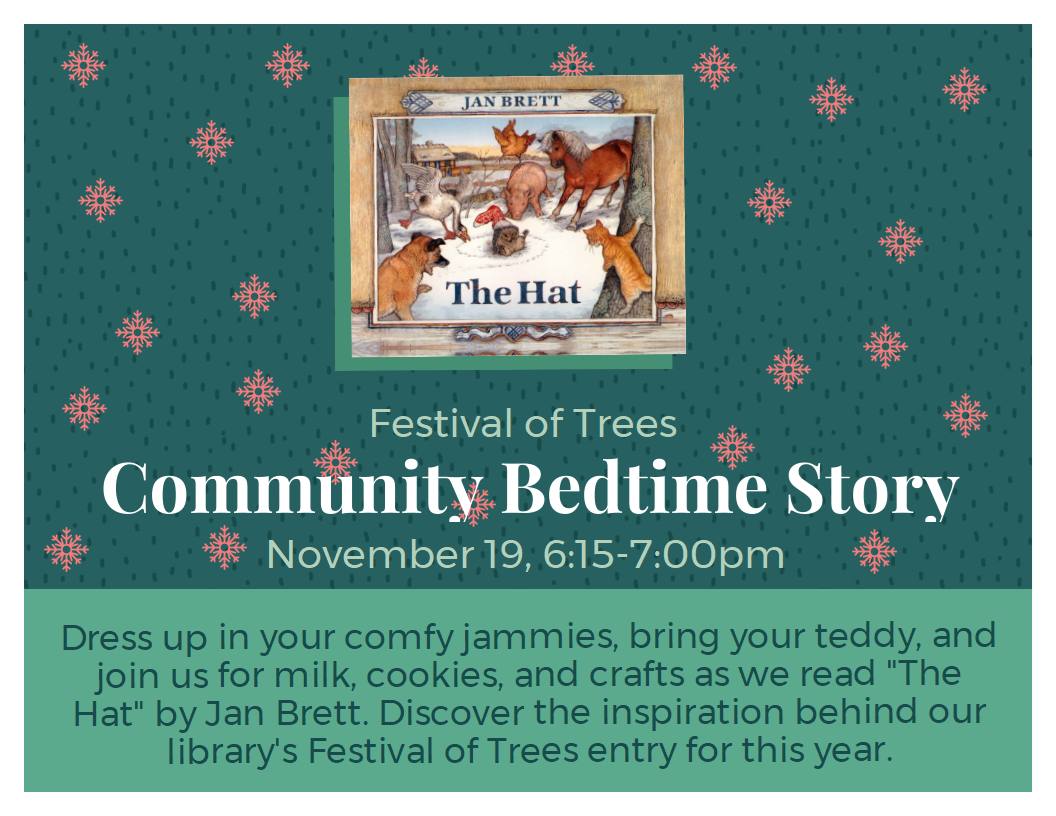 JAN BRETT
The Hat

Festival of Trees
Community Bedtime Story
November 19, 6:15-7:00pm

Dress up in your comfy jammies, bring your teddy, and join us for milk, cookies, and crafts as we read "The Hat" by Jan Brett. Discover the inspiration behind our library's Festival of Trees entry for this year.